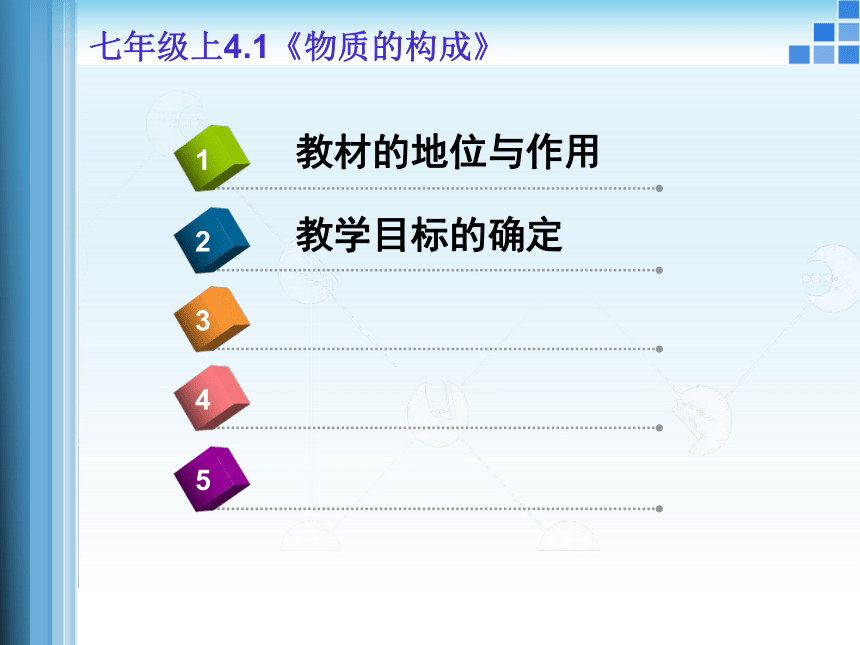 七年级上4.1《物质的构成》

1 教材的地位与作用

2 教学目标的确定

3

4

5